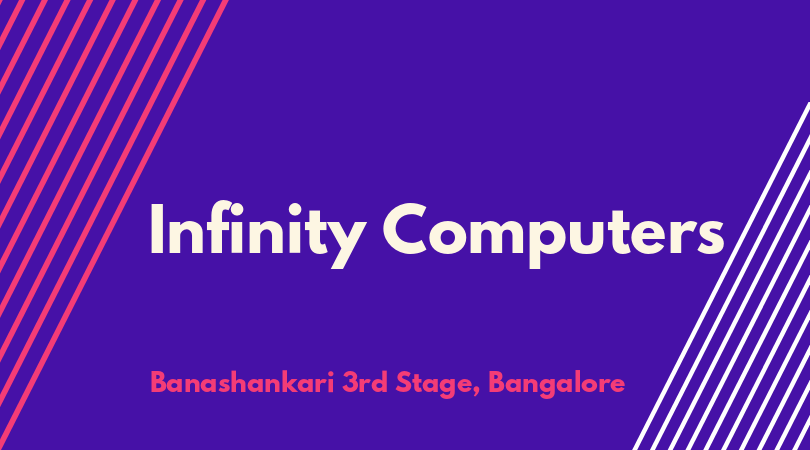 Infinity Computers

Banashankari 3rd Stage, Bangalore